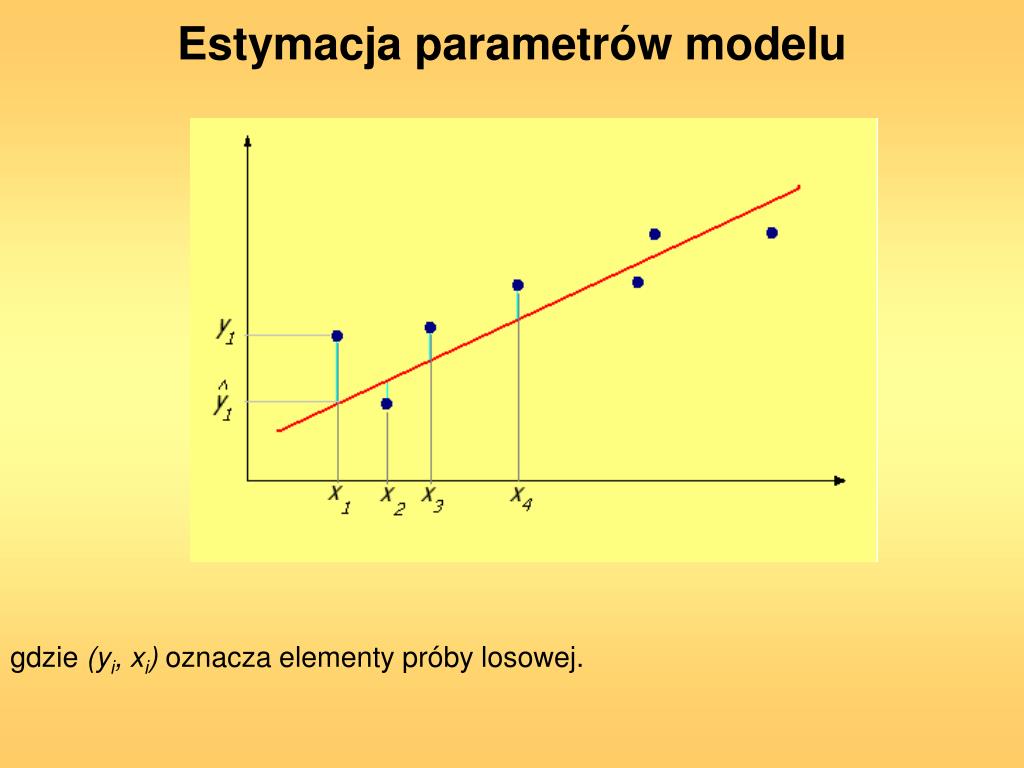 Estymacja parametrów modelu

$y_1$

$\hat{y}_1$

$x_1$ $x_2$ $x_3$ $x_4$

gdzie $(y_i, x_i)$ oznacza elementy próby losowej.